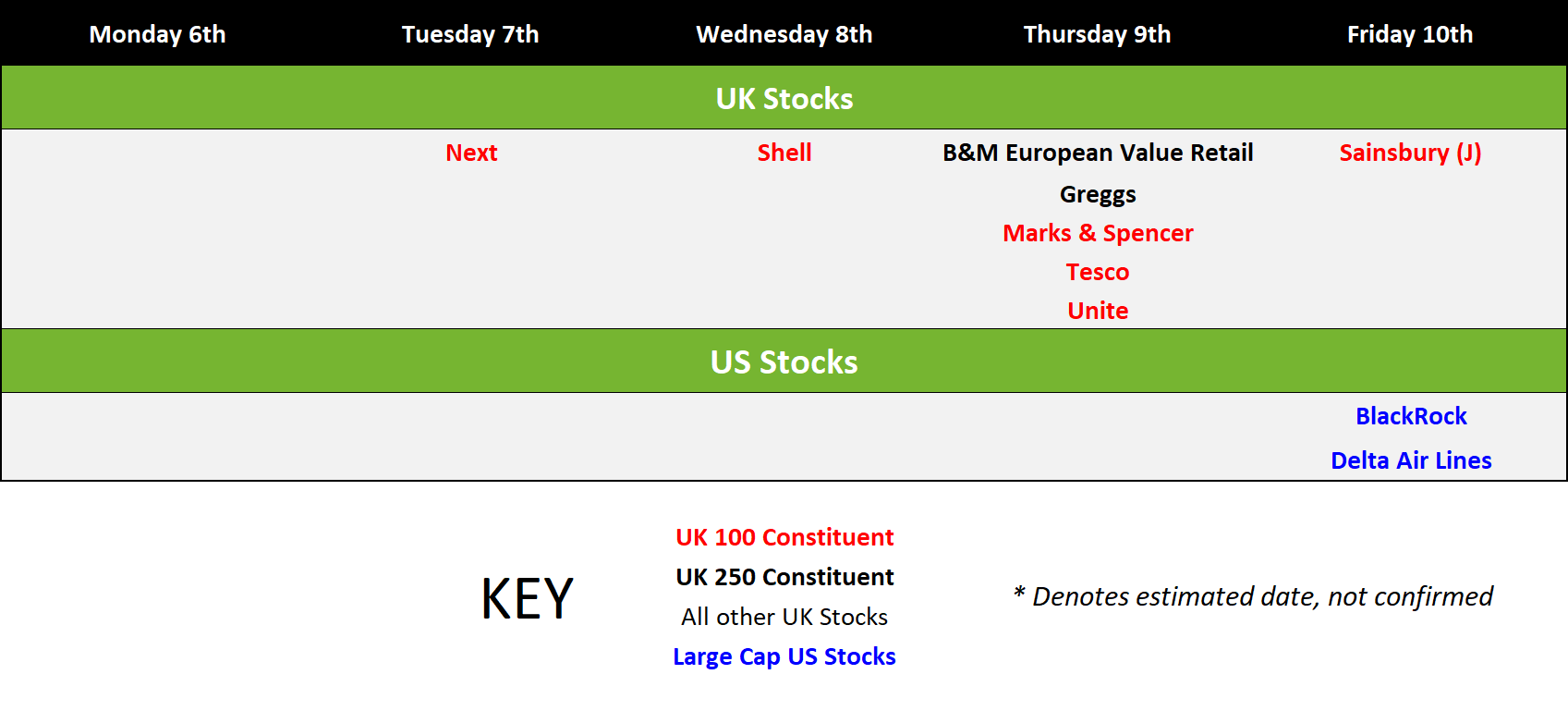 | Monday 6th | Tuesday 7th | Wednesday 8th | Thursday 9th | Friday 10th |
|---|---|---|---|---|
| UK Stocks | | | | |
| | Next | Shell | B&M European Value Retail | Sainsbury (J) |
| | | | Greggs | |
| | | | Marks & Spencer | |
| | | | Tesco | |
| | | | Unite | |
| US Stocks | | | | |
| | | | | BlackRock |
| | | | | Delta Air Lines |

KEY

UK 100 Constituent
UK 250 Constituent
All other UK Stocks
Large Cap US Stocks

* Denotes estimated date, not confirmed